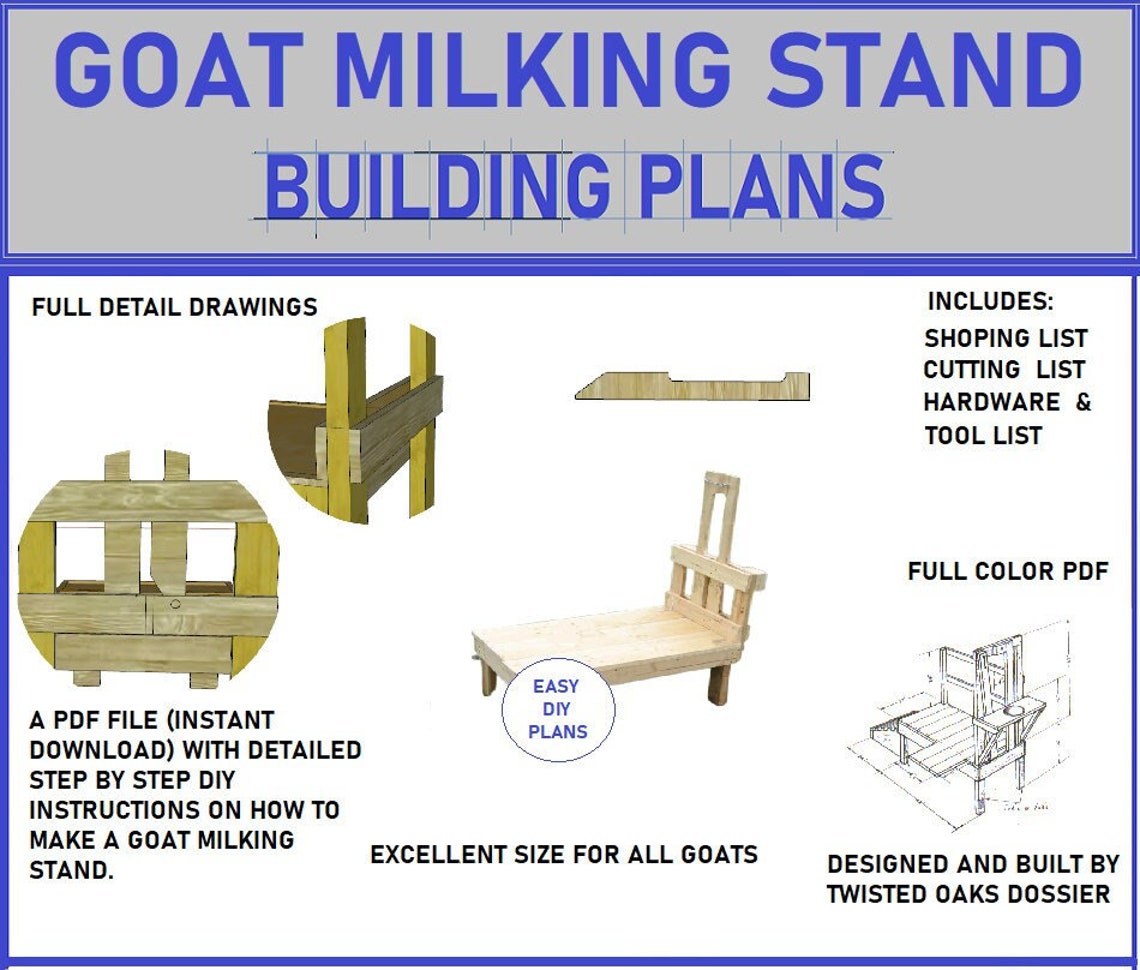 GOAT MILKING STAND

BUILDING PLANS

FULL DETAIL DRAWINGS

INCLUDES:
SHOPING LIST
CUTTING LIST
HARDWARE &
TOOL LIST

FULL COLOR PDF

EASY
DIY
PLANS

A PDF FILE (INSTANT DOWNLOAD) WITH DETAILED STEP BY STEP DIY INSTRUCTIONS ON HOW TO MAKE A GOAT MILKING STAND.

EXCELLENT SIZE FOR ALL GOATS

DESIGNED AND BUILT BY TWISTED OAKS DOSSIER